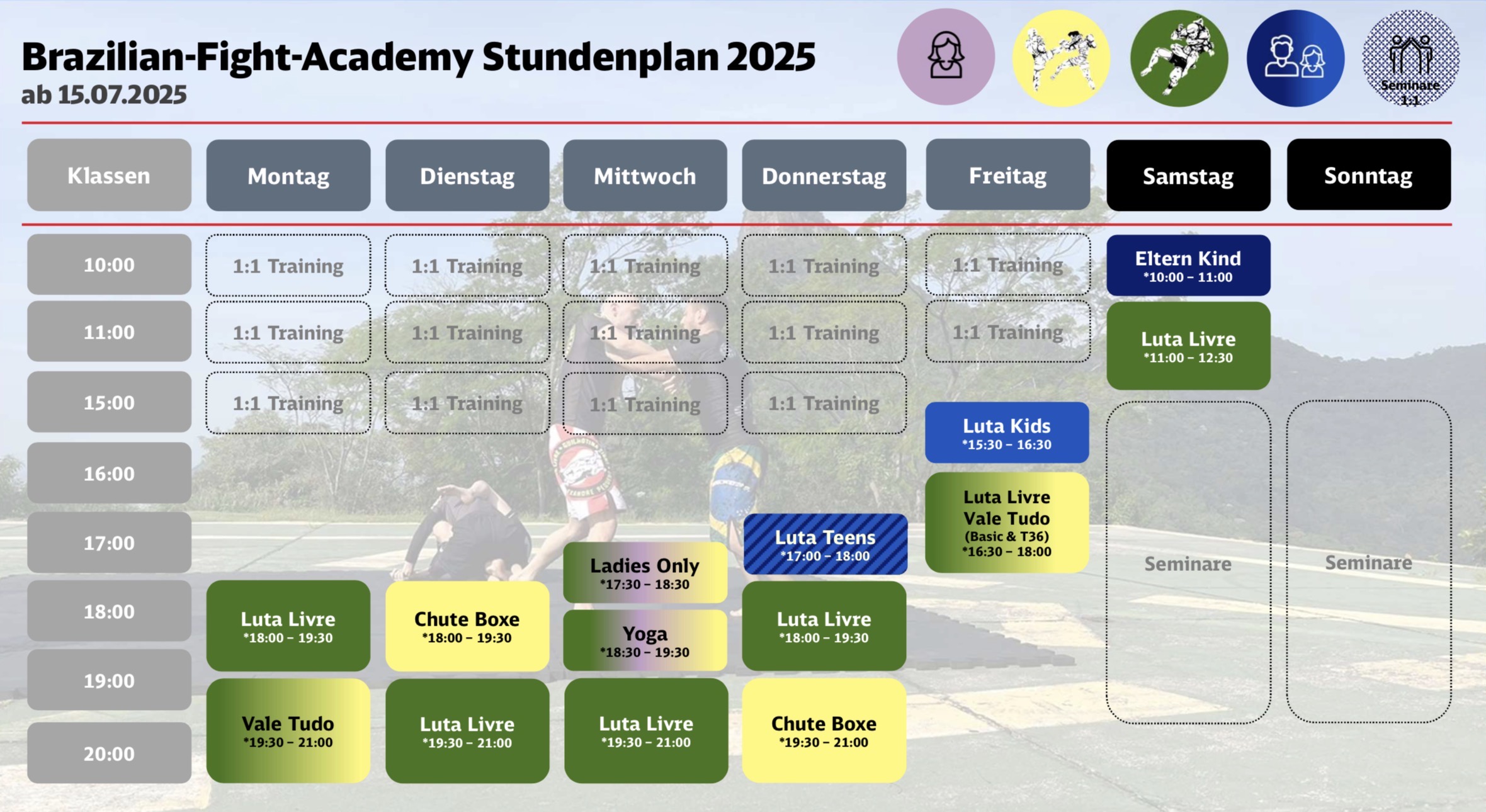 Brazilian-Fight-Academy Stundenplan 2025
ab 15.07.2025

Seminare 1:1

| Klassen | Montag | Dienstag | Mittwoch | Donnerstag | Freitag | Samstag | Sonntag |
|---|---|---|---|---|---|---|---|
| 10:00 | 1:1 Training | 1:1 Training | 1:1 Training | 1:1 Training | 1:1 Training | Eltern Kind *10:00 – 11:00 | |
| 11:00 | 1:1 Training | 1:1 Training | 1:1 Training | 1:1 Training | 1:1 Training | Luta Livre *11:00 – 12:30 | |
| 15:00 | 1:1 Training | 1:1 Training | 1:1 Training | 1:1 Training | Luta Kids *15:30 – 16:30 | Seminare | Seminare |
| 16:00 | | | | | Luta Livre Vale Tudo (Basic & T36) *16:30 – 18:00 | | |
| 17:00 | | | Ladies Only *17:30 – 18:30 | Luta Teens *17:00 – 18:00 | | | |
| 18:00 | Luta Livre *18:00 – 19:30 | Chute Boxe *18:00 – 19:30 | Yoga *18:30 – 19:30 | Luta Livre *18:00 – 19:30 | | | |
| 19:00 | Vale Tudo *19:30 – 21:00 | Luta Livre *19:30 – 21:00 | Luta Livre *19:30 – 21:00 | Chute Boxe *19:30 – 21:00 | | | |
| 20:00 | | | | | | | |